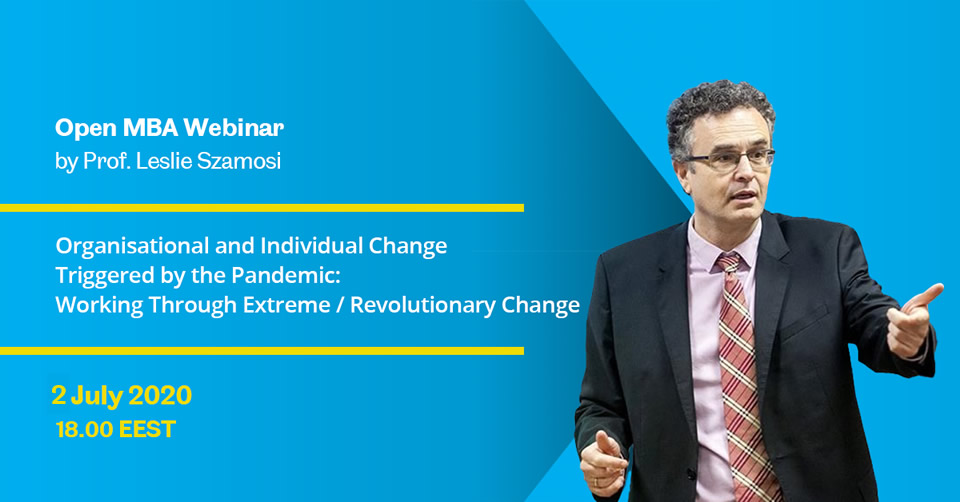 Open MBA Webinar
by Prof. Leslie Szamosi

Organisational and Individual Change Triggered by the Pandemic: Working Through Extreme / Revolutionary Change

2 July 2020
18.00 EEST